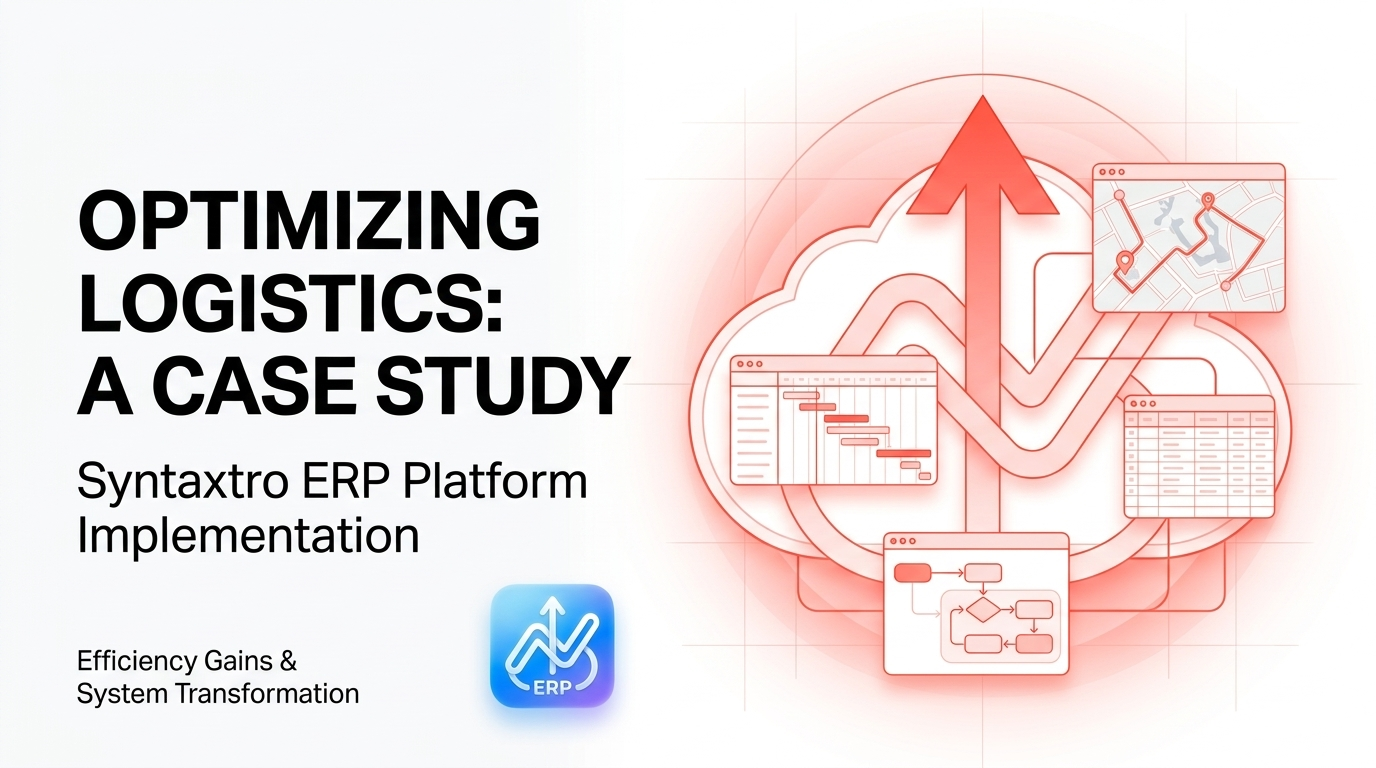 OPTIMIZING LOGISTICS: A CASE STUDY

Syntaxtro ERP Platform Implementation

Efficiency Gains & System Transformation

ERP